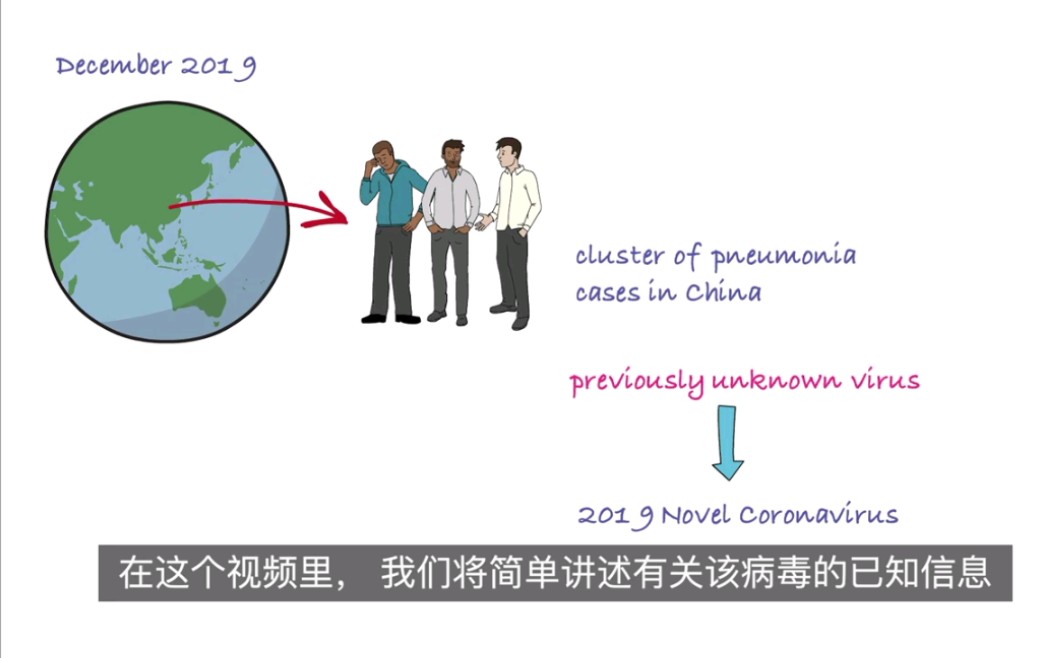 December 2019

cluster of pneumonia cases in China

previously unknown virus

2019 Novel Coronavirus

在这个视频里， 我们将简单讲述有关该病毒的已知信息